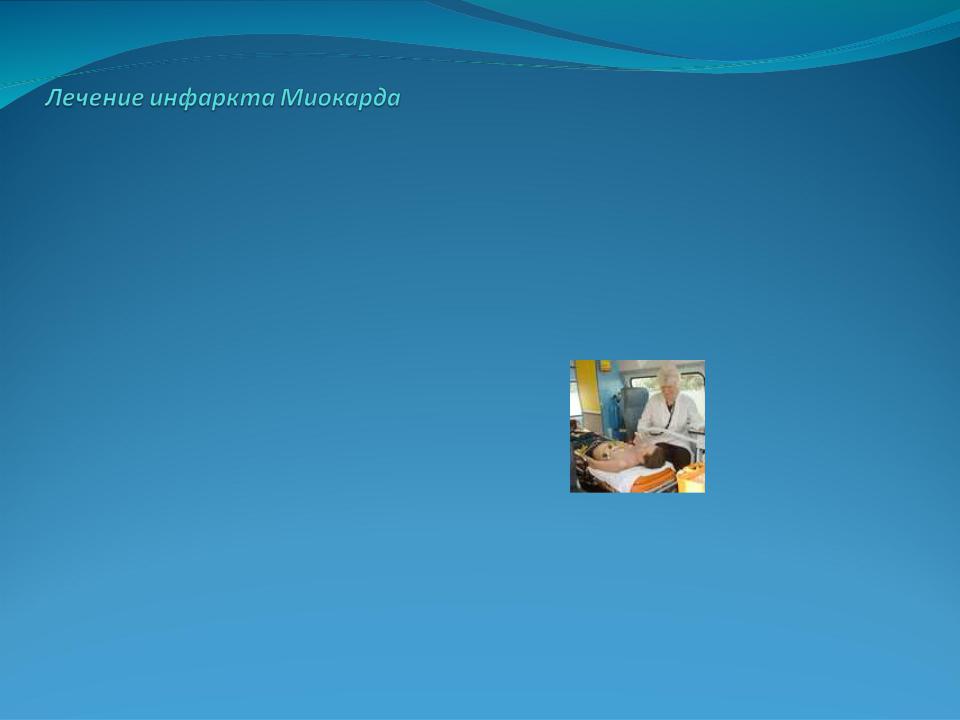 Лечение инфаркта Миокарда